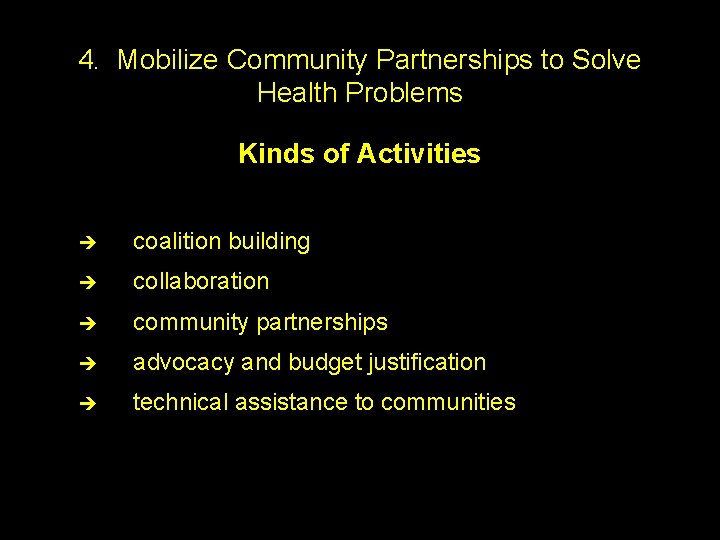 4. Mobilize Community Partnerships to Solve Health Problems

Kinds of Activities

➔ coalition building
➔ collaboration
➔ community partnerships
➔ advocacy and budget justification
➔ technical assistance to communities